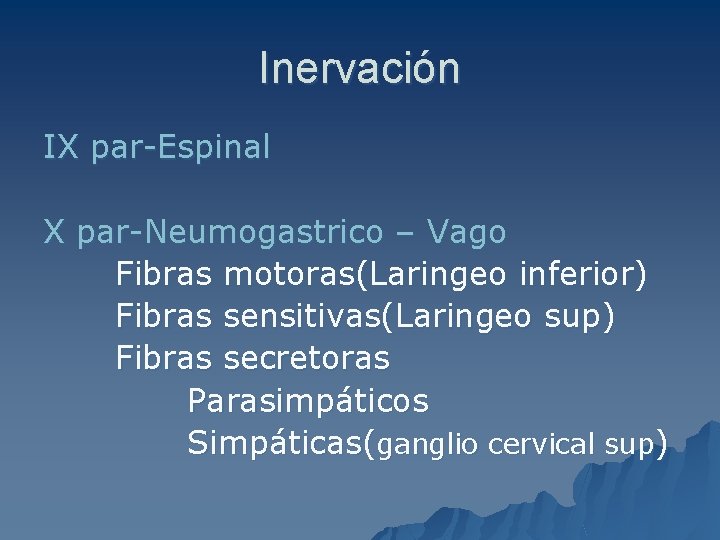 Inervación

IX par-Espinal

X par-Neumogastrico – Vago

Fibras motoras(Laringeo inferior)

Fibras sensitivas(Laringeo sup)

Fibras secretoras

Parasimpáticos

Simpáticas(ganglio cervical sup)